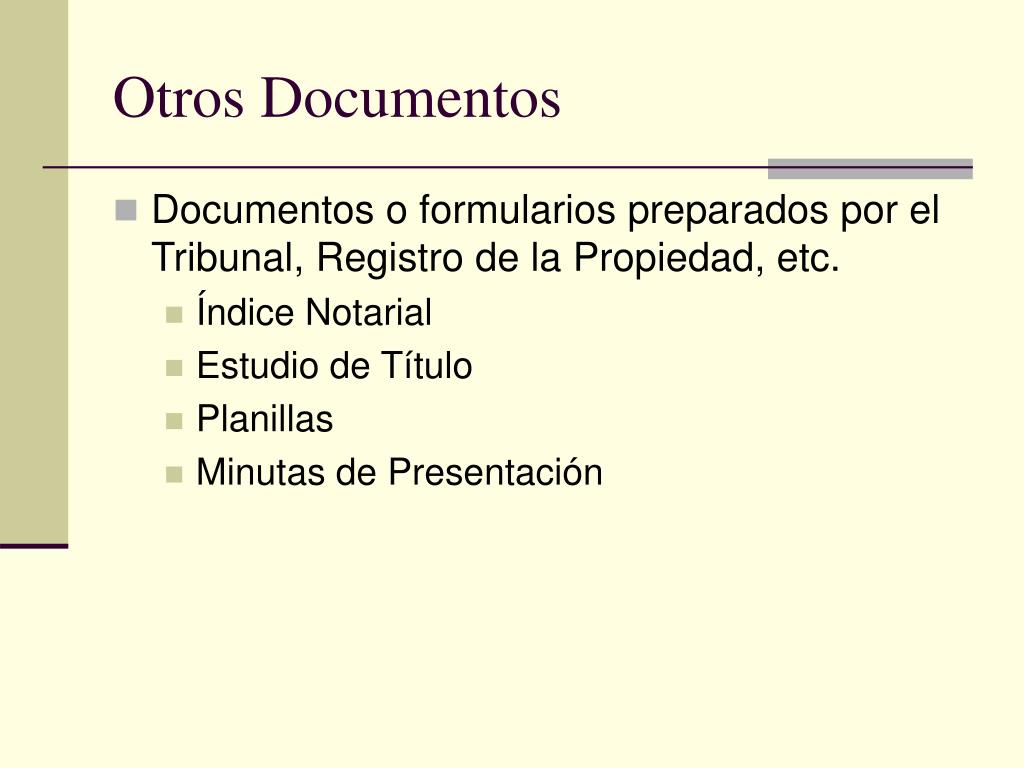 Otros Documentos

Documentos o formularios preparados por el Tribunal, Registro de la Propiedad, etc.

Índice Notarial

Estudio de Título

Planillas

Minutas de Presentación